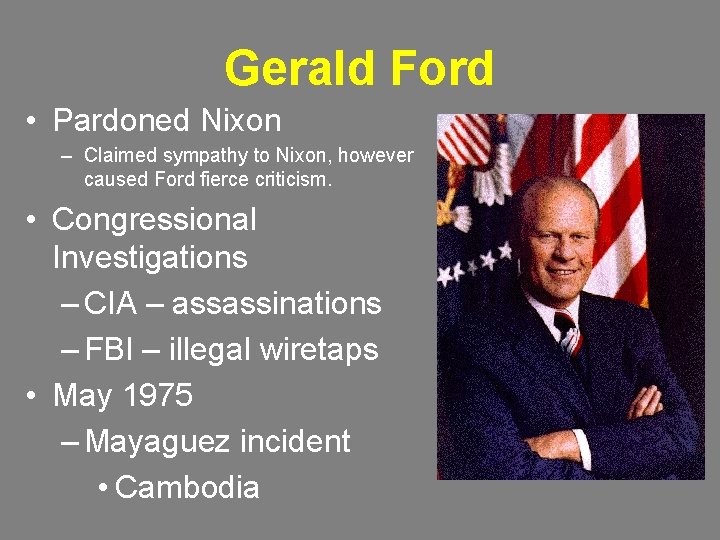 Gerald Ford

• Pardoned Nixon
– Claimed sympathy to Nixon, however caused Ford fierce criticism.
• Congressional Investigations
– CIA – assassinations
– FBI – illegal wiretaps
• May 1975
– Mayaguez incident
• Cambodia